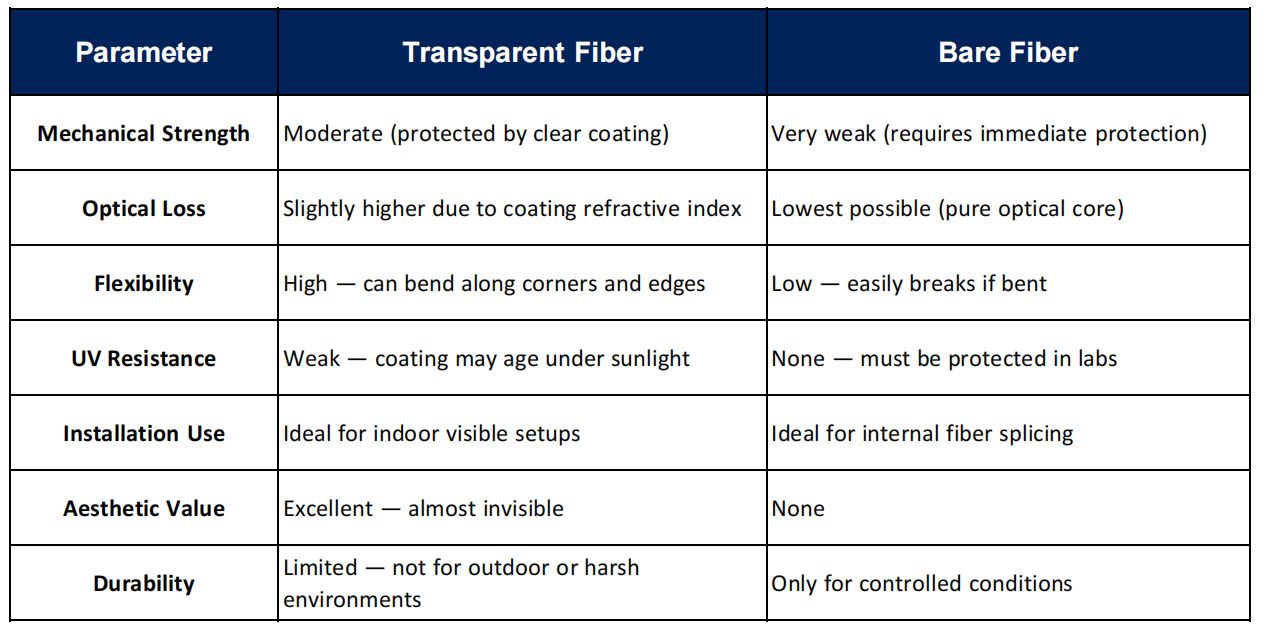 | Parameter | Transparent Fiber | Bare Fiber |
|---|---|---|
| Mechanical Strength | Moderate (protected by clear coating) | Very weak (requires immediate protection) |
| Optical Loss | Slightly higher due to coating refractive index | Lowest possible (pure optical core) |
| Flexibility | High — can bend along corners and edges | Low — easily breaks if bent |
| UV Resistance | Weak — coating may age under sunlight | None — must be protected in labs |
| Installation Use | Ideal for indoor visible setups | Ideal for internal fiber splicing |
| Aesthetic Value | Excellent — almost invisible | None |
| Durability | Limited — not for outdoor or harsh environments | Only for controlled conditions |